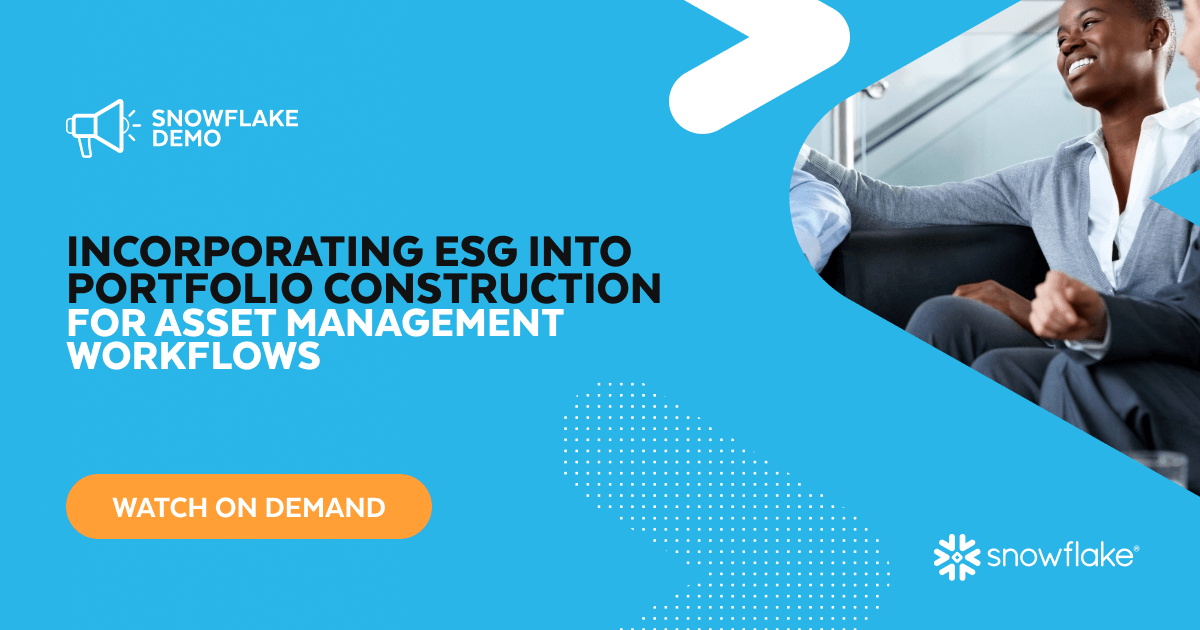 SNOWFLAKE DEMO

INCORPORATING ESG INTO PORTFOLIO CONSTRUCTION FOR ASSET MANAGEMENT WORKFLOWS

WATCH ON DEMAND

snowflake®